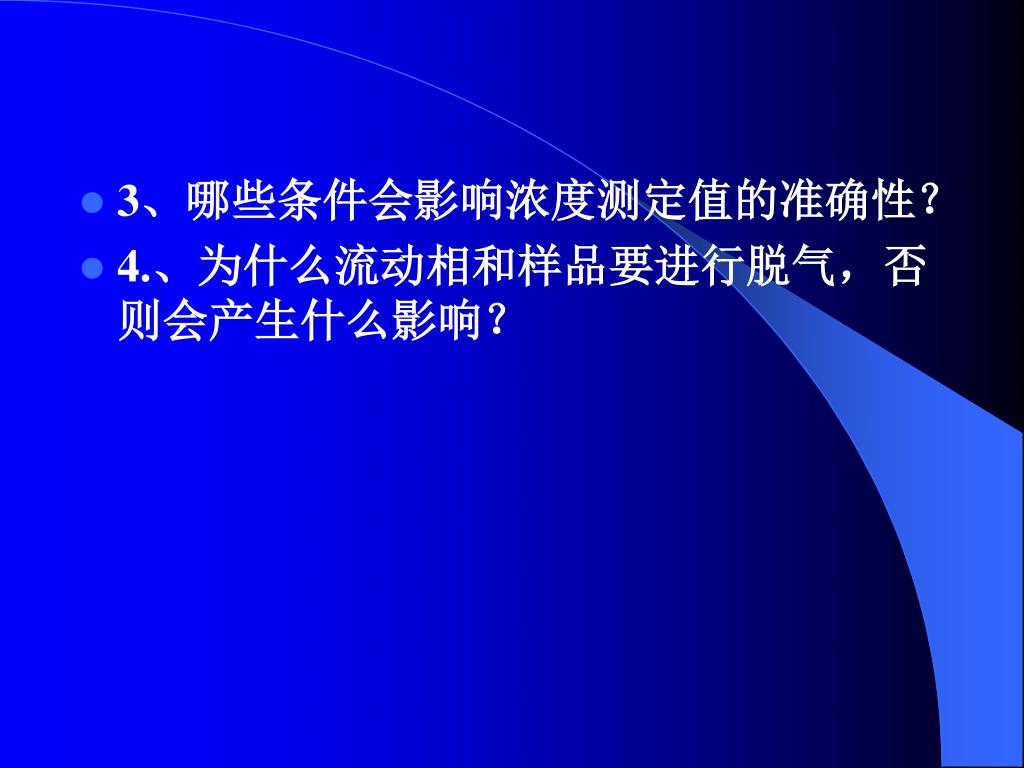 3、哪些条件会影响浓度测定值的准确性?

4.、为什么流动相和样品要进行脱气，否则会产生什么影响?